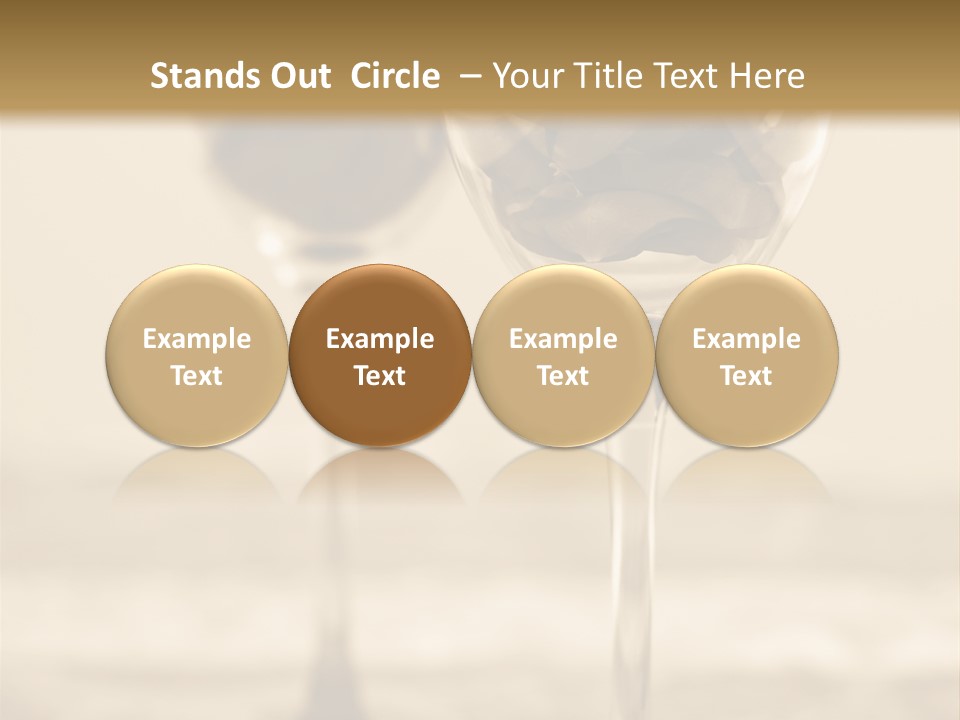 Stands Out Circle – Your Title Text Here

Example Text

Example Text

Example Text

Example Text